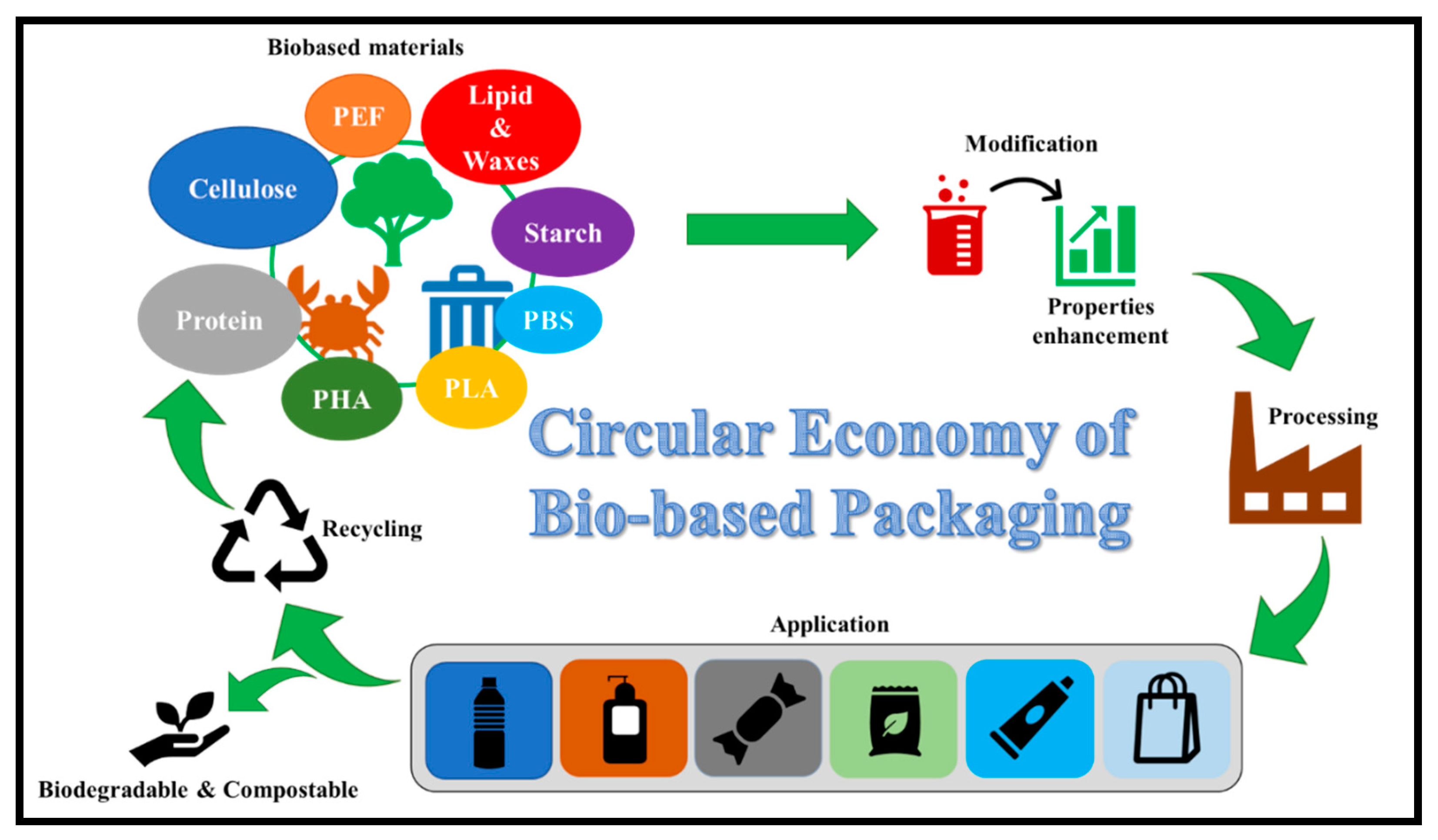 Biobased materials

PEF

Lipid & Waxes

Cellulose

Starch

Protein

PBS

PHA

PLA

Modification

Properties enhancement

Processing

Circular Economy of Bio-based Packaging

Recycling

Application

Biodegradable & Compostable